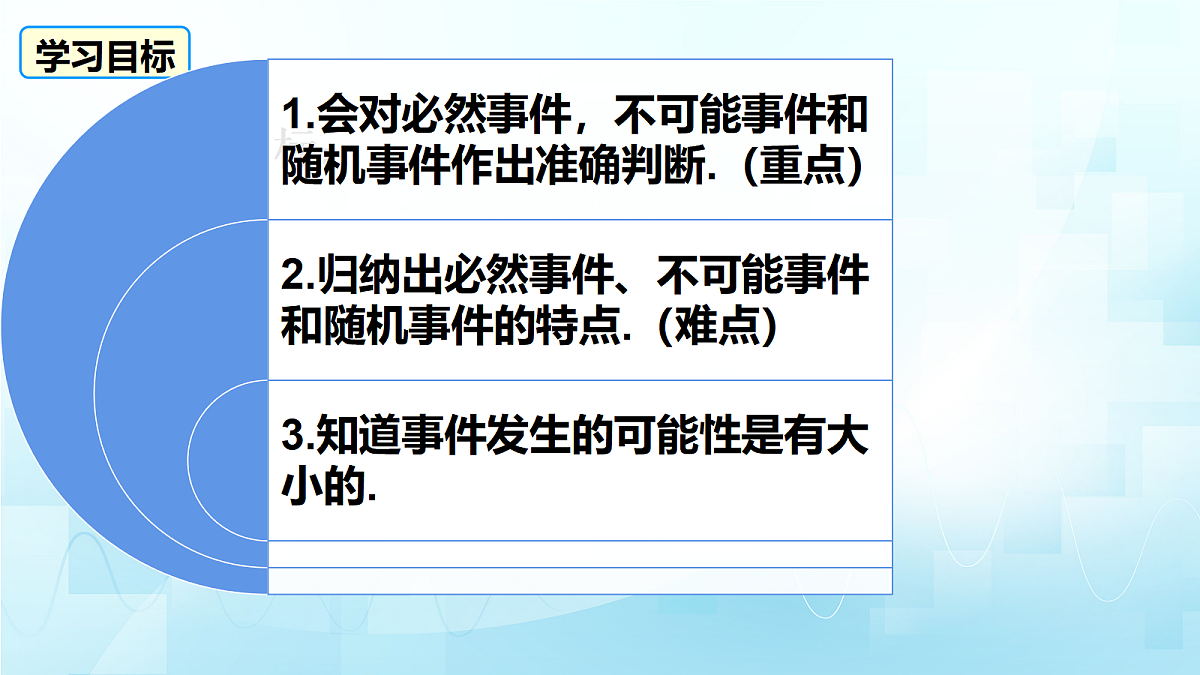 学习目标

1.会对必然事件，不可能事件和随机事件作出准确判断.（重点）

2.归纳出必然事件、不可能事件和随机事件的特点.（难点）

3.知道事件发生的可能性是有大小的.